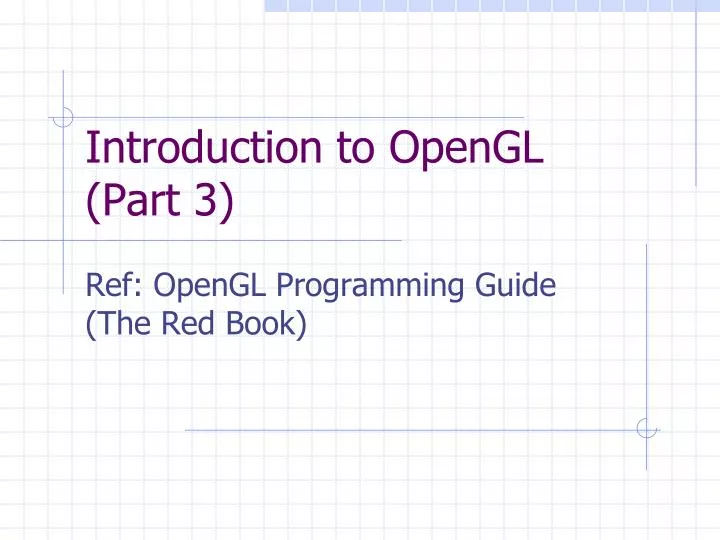 Introduction to OpenGL (Part 3)

Ref: OpenGL Programming Guide (The Red Book)